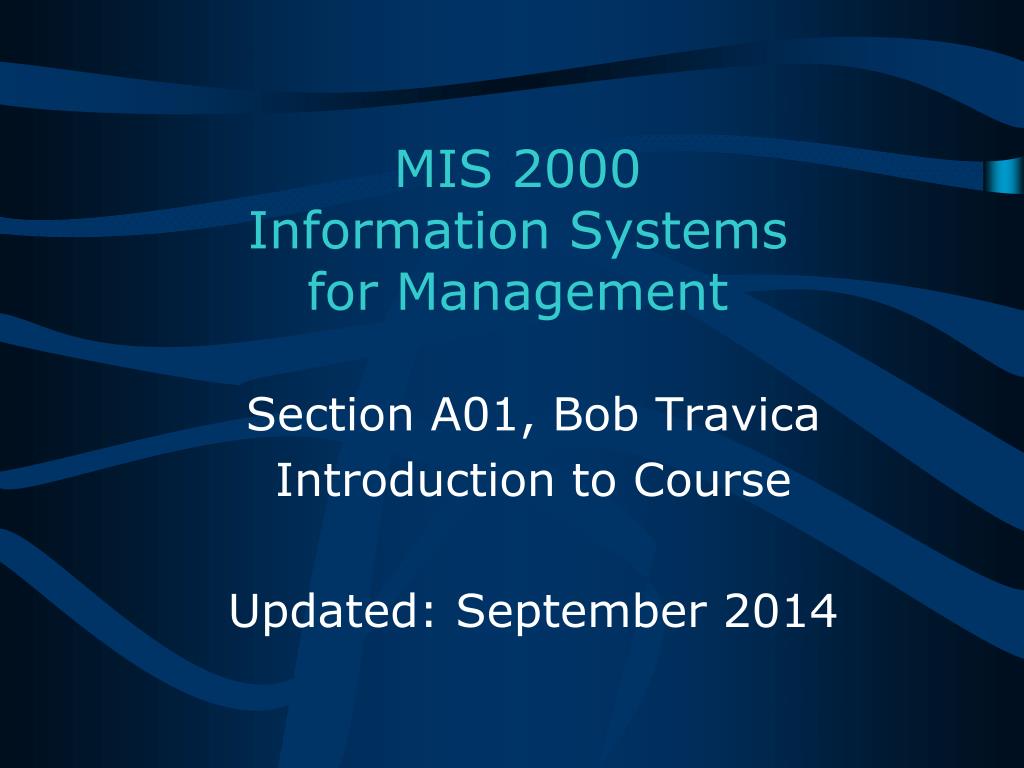 MIS 2000
Information Systems
for Management

Section A01, Bob Travica
Introduction to Course

Updated: September 2014